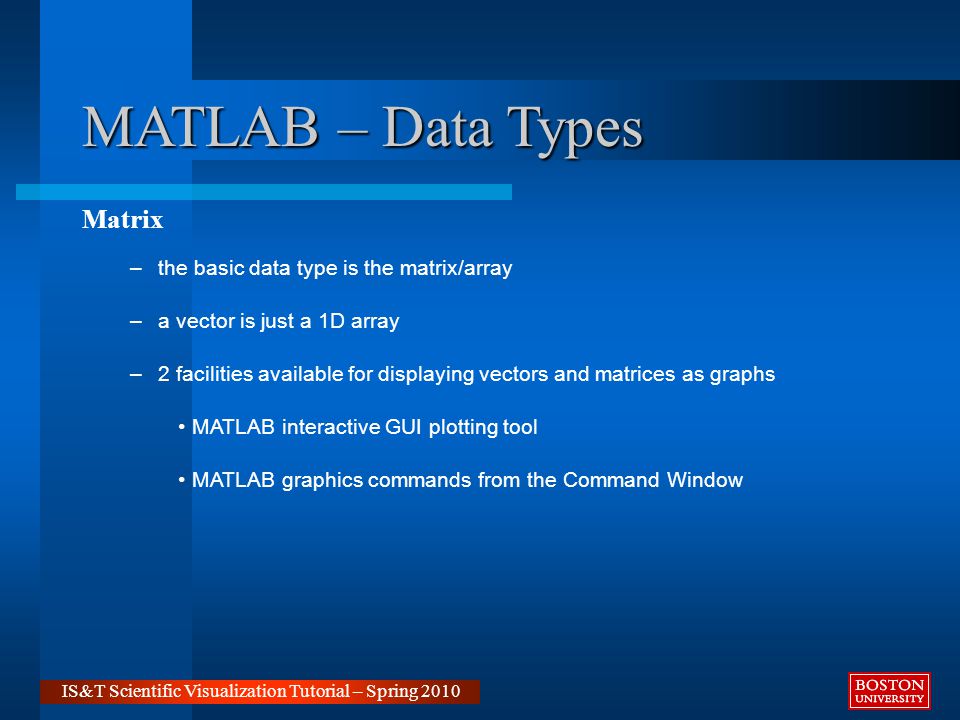 MATLAB – Data Types

Matrix

– the basic data type is the matrix/array

– a vector is just a 1D array

– 2 facilities available for displaying vectors and matrices as graphs

• MATLAB interactive GUI plotting tool

• MATLAB graphics commands from the Command Window

IS&T Scientific Visualization Tutorial – Spring 2010

BOSTON UNIVERSITY